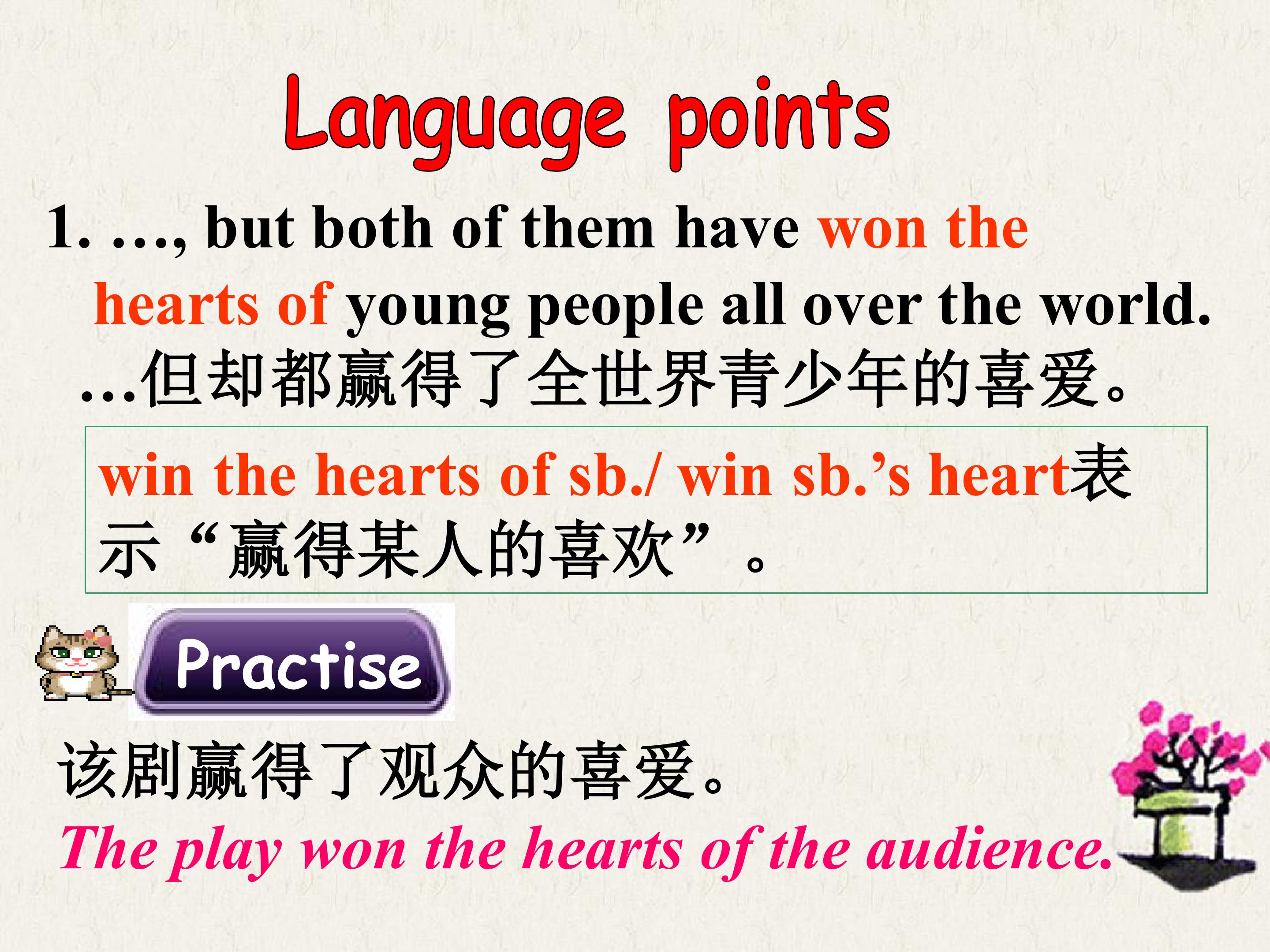 Language points

1. …, but both of them have won the hearts of young people all over the world.
…但却都赢得了全世界青少年的喜爱。

win the hearts of sb./ win sb.’s heart表示“赢得某人的喜欢”。

Practise

该剧赢得了观众的喜爱。
The play won the hearts of the audience.